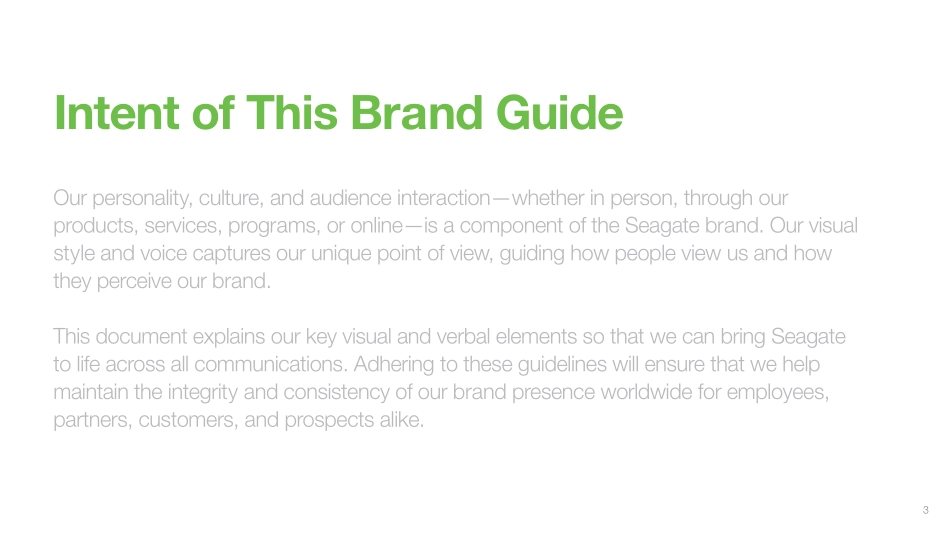 Intent of This Brand Guide

Our personality, culture, and audience interaction—whether in person, through our products, services, programs, or online—is a component of the Seagate brand. Our visual style and voice captures our unique point of view, guiding how people view us and how they perceive our brand.

This document explains our key visual and verbal elements so that we can bring Seagate to life across all communications. Adhering to these guidelines will ensure that we help maintain the integrity and consistency of our brand presence worldwide for employees, partners, customers, and prospects alike.

3